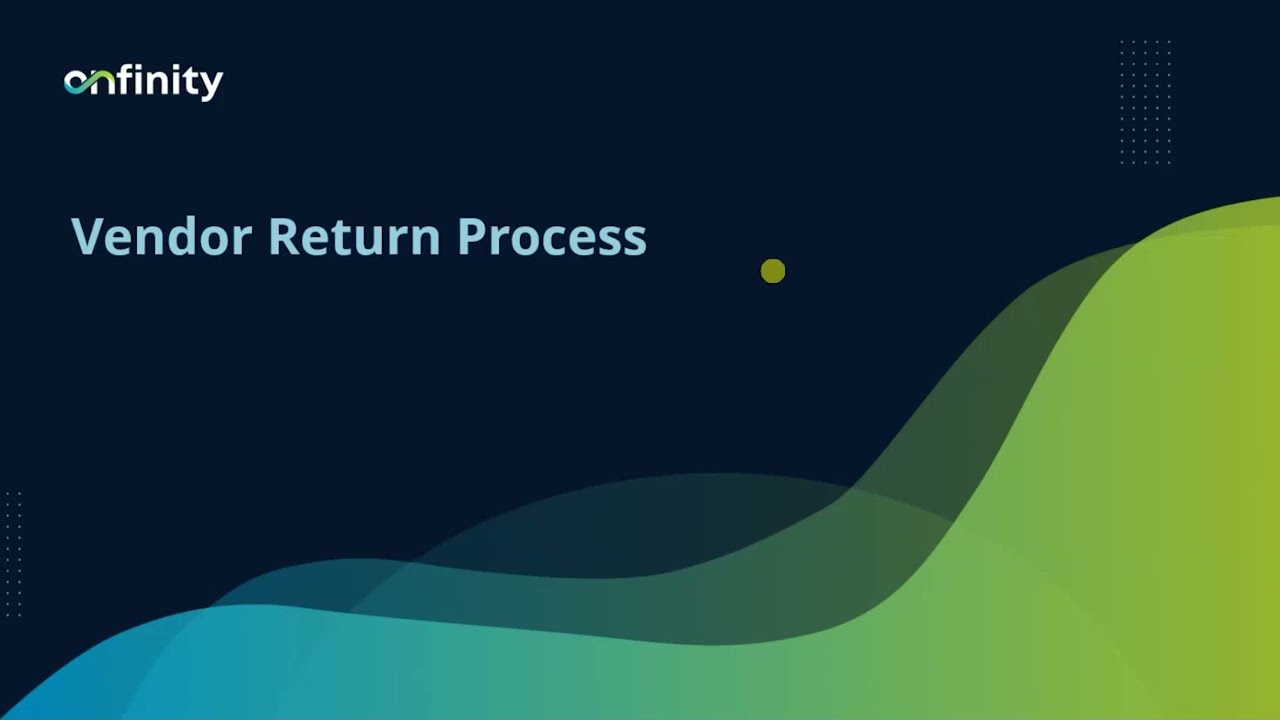 onfinity

Vendor Return Process